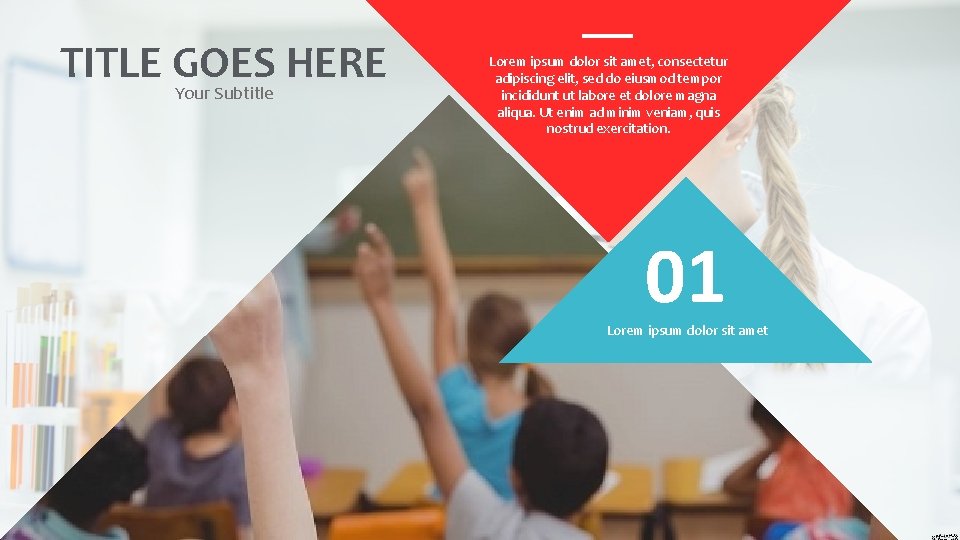 TITLE GOES HERE
Your Subtitle

Lorem ipsum dolor sit amet, consectetur adipiscing elit, sed do eiusmod tempor incididunt ut labore et dolore magna aliqua. Ut enim ad minim veniam, quis nostrud exercitation.

01
Lorem ipsum dolor sit amet